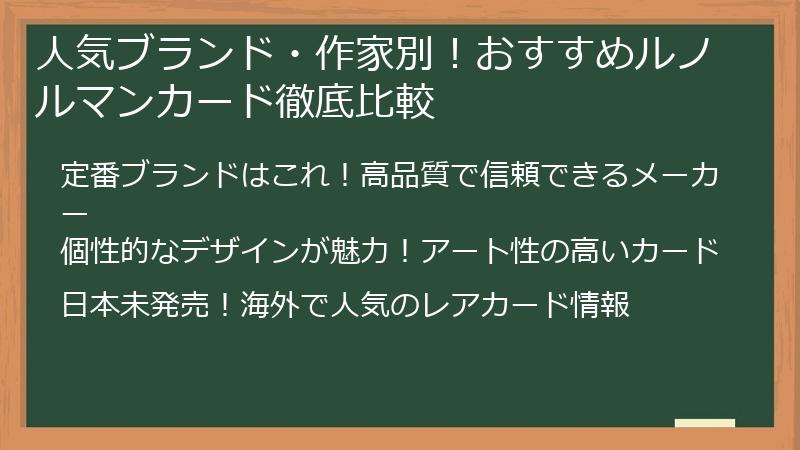 人気ブランド・作家別！おすすめルノルマンカード徹底比較

定番ブランドはこれ！高品質で信頼できるメーカー

個性的なデザインが魅力！アート性の高いカード

日本未発売！海外で人気のレアカード情報